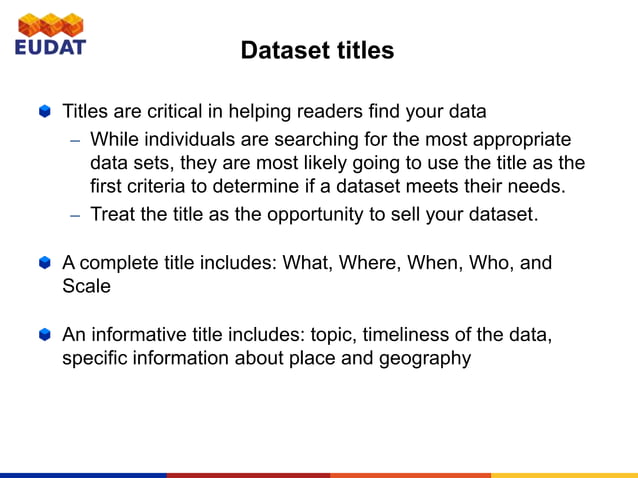 EUDAT

Dataset titles

Titles are critical in helping readers find your data

– While individuals are searching for the most appropriate data sets, they are most likely going to use the title as the first criteria to determine if a dataset meets their needs.

– Treat the title as the opportunity to sell your dataset.

A complete title includes: What, Where, When, Who, and Scale

An informative title includes: topic, timeliness of the data, specific information about place and geography